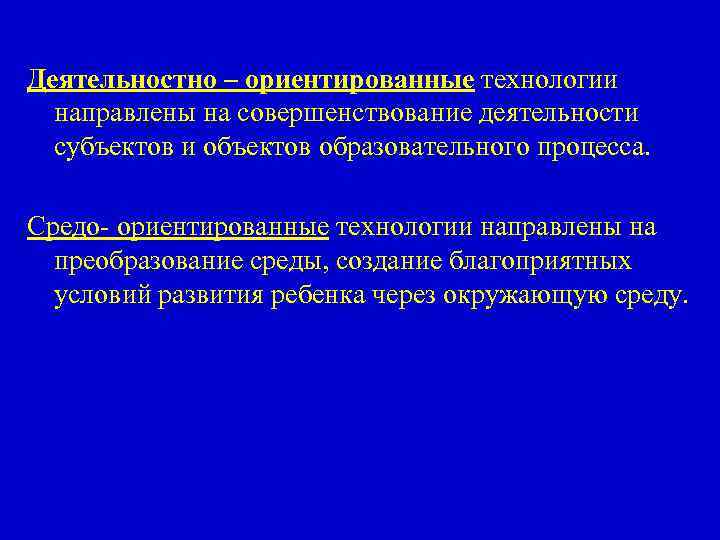 Деятельностно – ориентированные технологии направлены на совершенствование деятельности субъектов и объектов образовательного процесса.

Средо- ориентированные технологии направлены на преобразование среды, создание благоприятных условий развития ребенка через окружающую среду.